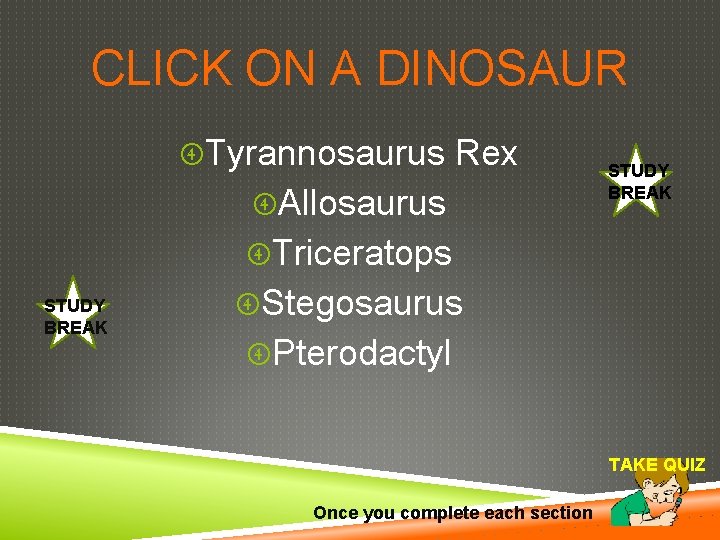 CLICK ON A DINOSAUR

Tyrannosaurus Rex
Allosaurus
Triceratops
Stegosaurus
Pterodactyl

STUDY BREAK

STUDY BREAK

TAKE QUIZ

Once you complete each section